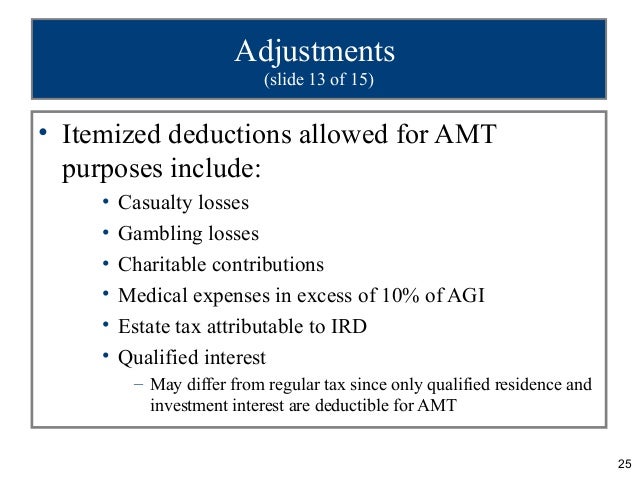 Adjustments
(slide 13 of 15)

• Itemized deductions allowed for AMT purposes include:
• Casualty losses
• Gambling losses
• Charitable contributions
• Medical expenses in excess of 10% of AGI
• Estate tax attributable to IRD
• Qualified interest
– May differ from regular tax since only qualified residence and investment interest are deductible for AMT

25